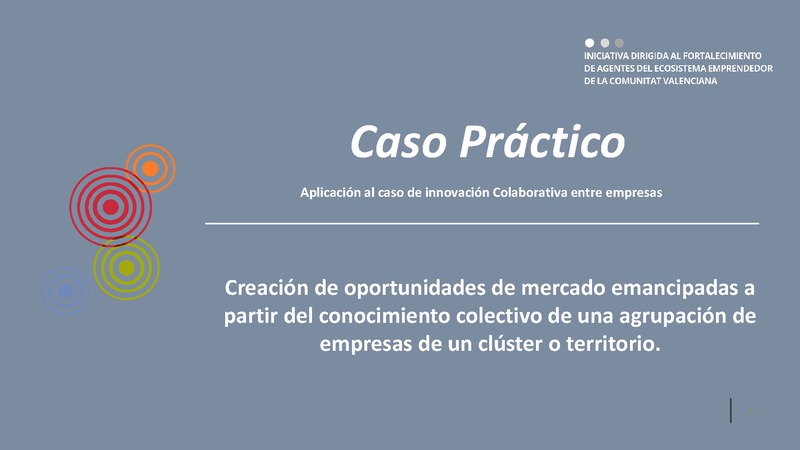 INICIATIVA DIRIGIDA AL FORTALECIMIENTO DE AGENTES DEL ECOSISTEMA EMPRENDEDOR DE LA COMUNITAT VALENCIANA

Caso Práctico

Aplicación al caso de innovación Colaborativa entre empresas

Creación de oportunidades de mercado emancipadas a partir del conocimiento colectivo de una agrupación de empresas de un clúster o territorio.